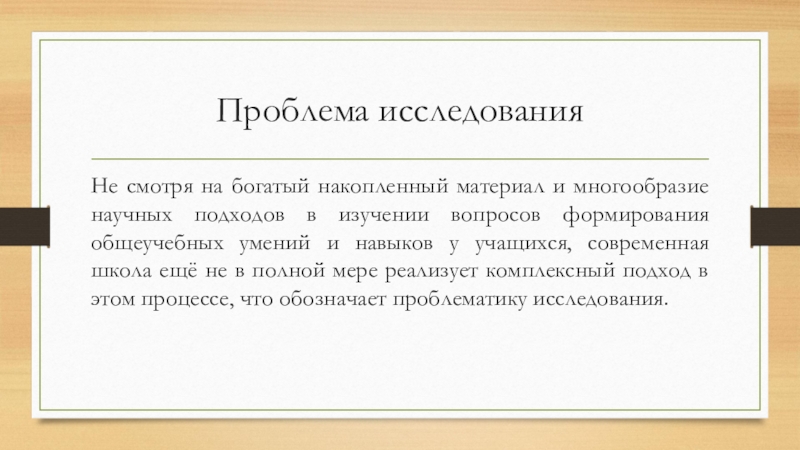 Проблема исследования

Не смотря на богатый накопленный материал и многообразие научных подходов в изучении вопросов формирования общеучебных умений и навыков у учащихся, современная школа ещё не в полной мере реализует комплексный подход в этом процессе, что обозначает проблематику исследования.